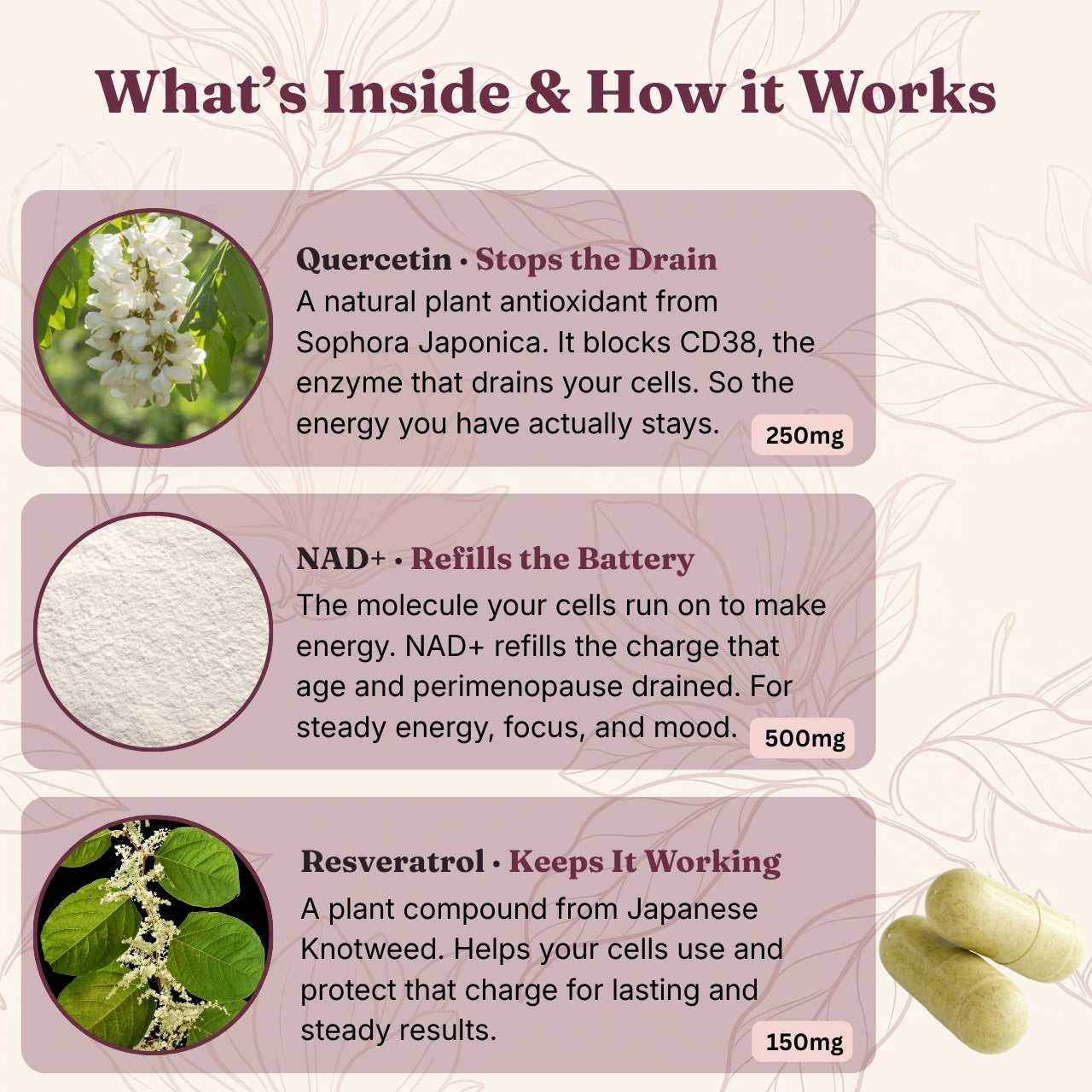 What’s Inside & How it Works

Quercetin • Stops the Drain
A natural plant antioxidant from Sophora Japonica. It blocks CD38, the enzyme that drains your cells. So the energy you have actually stays.
250mg

NAD+ • Refills the Battery
The molecule your cells run on to make energy. NAD+ refills the charge that age and perimenopause drained. For steady energy, focus, and mood.
500mg

Resveratrol • Keeps It Working
A plant compound from Japanese Knotweed. Helps your cells use and protect that charge for lasting and steady results.
150mg